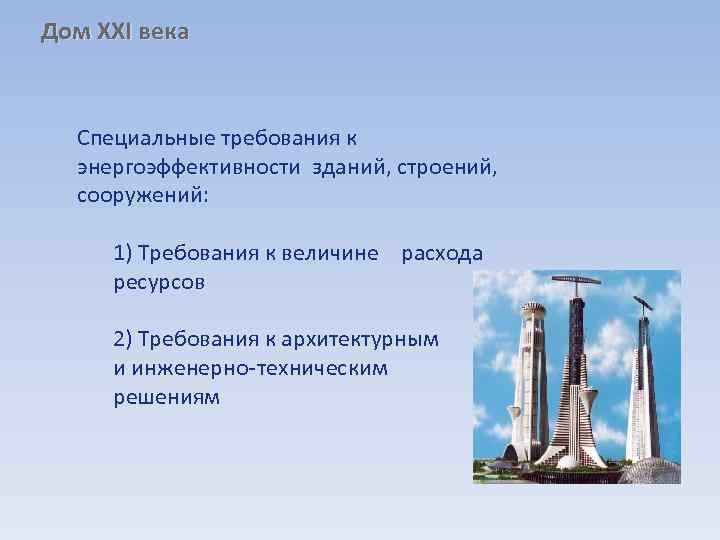 Дом XXI века

Специальные требования к энергоэффективности зданий, строений, сооружений:

1) Требования к величине расхода ресурсов

2) Требования к архитектурным и инженерно-техническим решениям